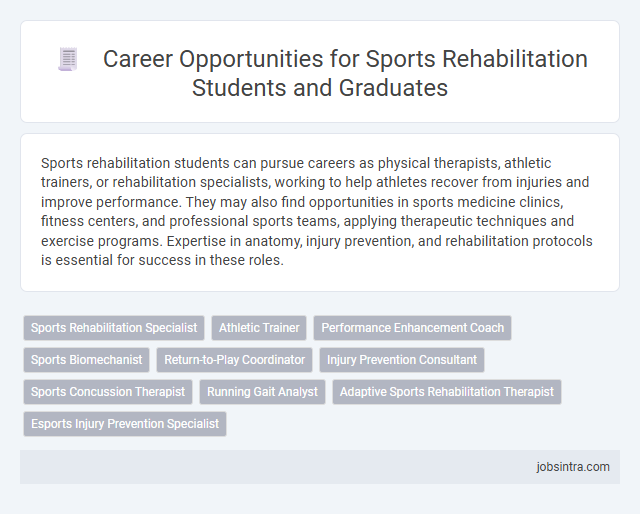 Career Opportunities for Sports Rehabilitation Students and Graduates

Sports rehabilitation students can pursue careers as physical therapists, athletic trainers, or rehabilitation specialists, working to help athletes recover from injuries and improve performance. They may also find opportunities in sports medicine clinics, fitness centers, and professional sports teams, applying therapeutic techniques and exercise programs. Expertise in anatomy, injury prevention, and rehabilitation protocols is essential for success in these roles.

Sports Rehabilitation Specialist
Athletic Trainer
Performance Enhancement Coach
Sports Biomechanist
Return-to-Play Coordinator
Injury Prevention Consultant
Sports Concussion Therapist
Running Gait Analyst
Adaptive Sports Rehabilitation Therapist
Esports Injury Prevention Specialist

jobsintra.com